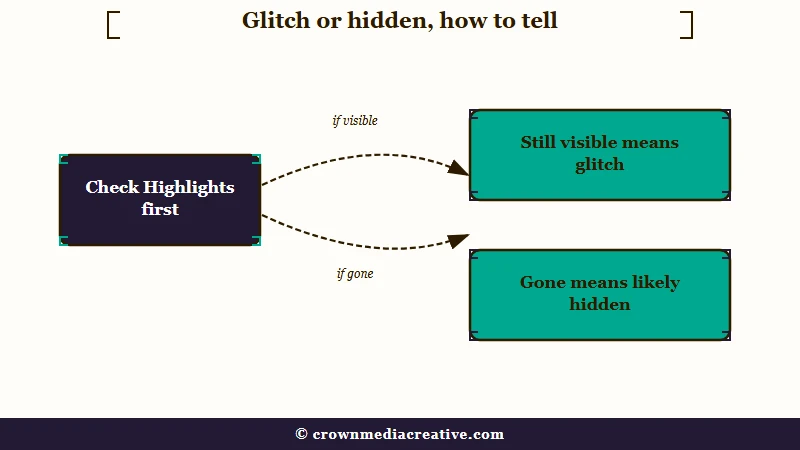 Glitch or hidden, how to tell

Check Highlights first

if visible

Still visible means glitch

if gone

Gone means likely hidden

© crownmediacreative.com